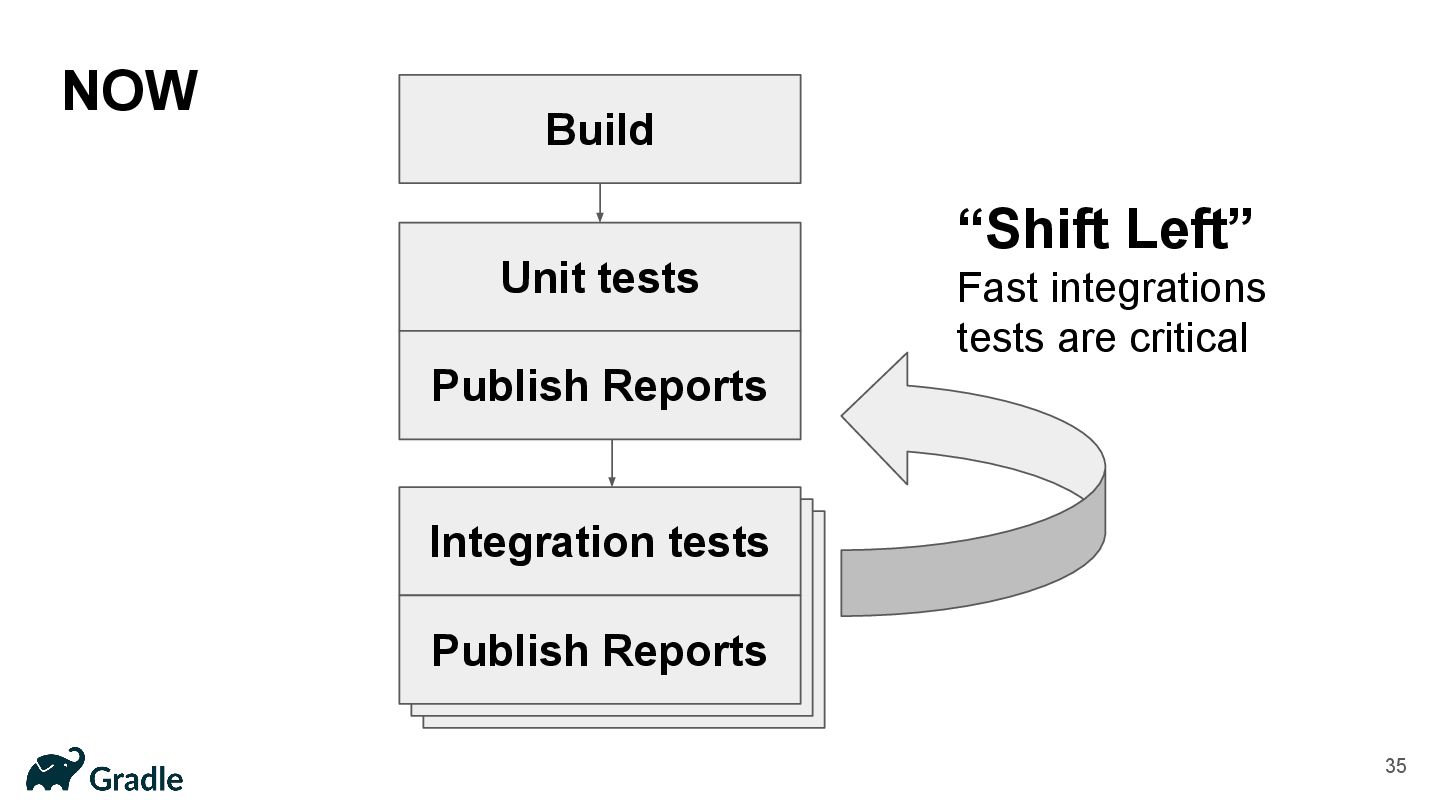 NOW

Build

Unit tests

Publish Reports

Integration tests

Publish Reports

“Shift Left”
Fast integrations tests are critical

Gradle

35